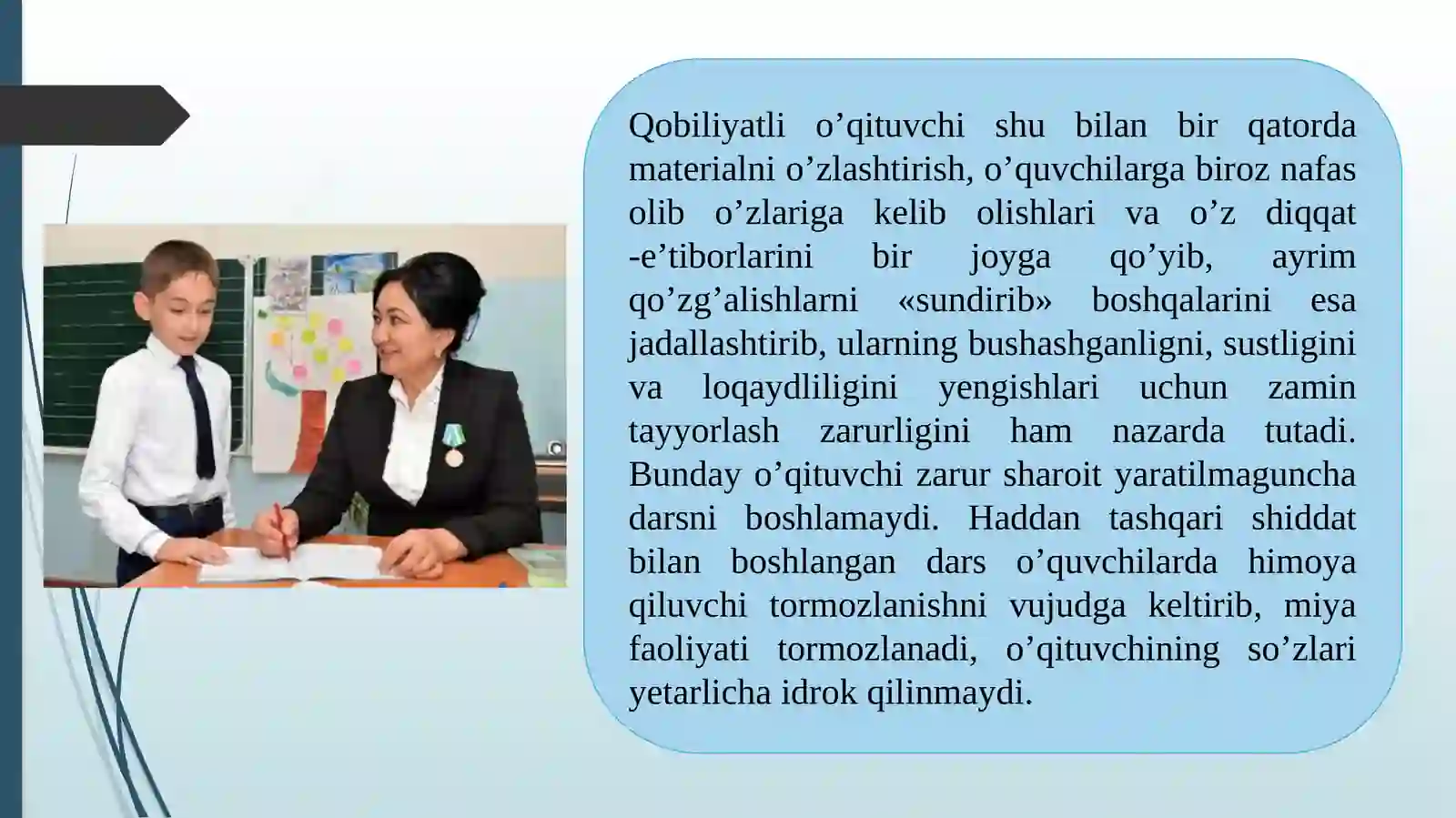 Qobiliyatli o’qituvchi shu bilan bir qatorda materialni o’zlashtirish, o’quvchilarga biroz nafas olib o’zlariga kelib olishlari va o’z diqqat -e’tiborlarini bir joyga qo’yib, ayrim qo’zg’alishlarni «sundirib» boshqalarini esa jadallashtirib, ularning bushashganligni, sustligini va loqaydliligini yengishlari uchun zamin tayyorlash zarurligini ham nazarda tutadi. Bunday o’qituvchi zarur sharoit yaratilmaguncha darsni boshlamaydi. Haddan tashqari shiddat bilan boshlangan dars o’quvchilarda himoya qiluvchi tormozlanishni vujudga keltirib, miya faoliyati tormozlanadi, o’qituvchining so’zlari yetarlicha idrok qilinmaydi.